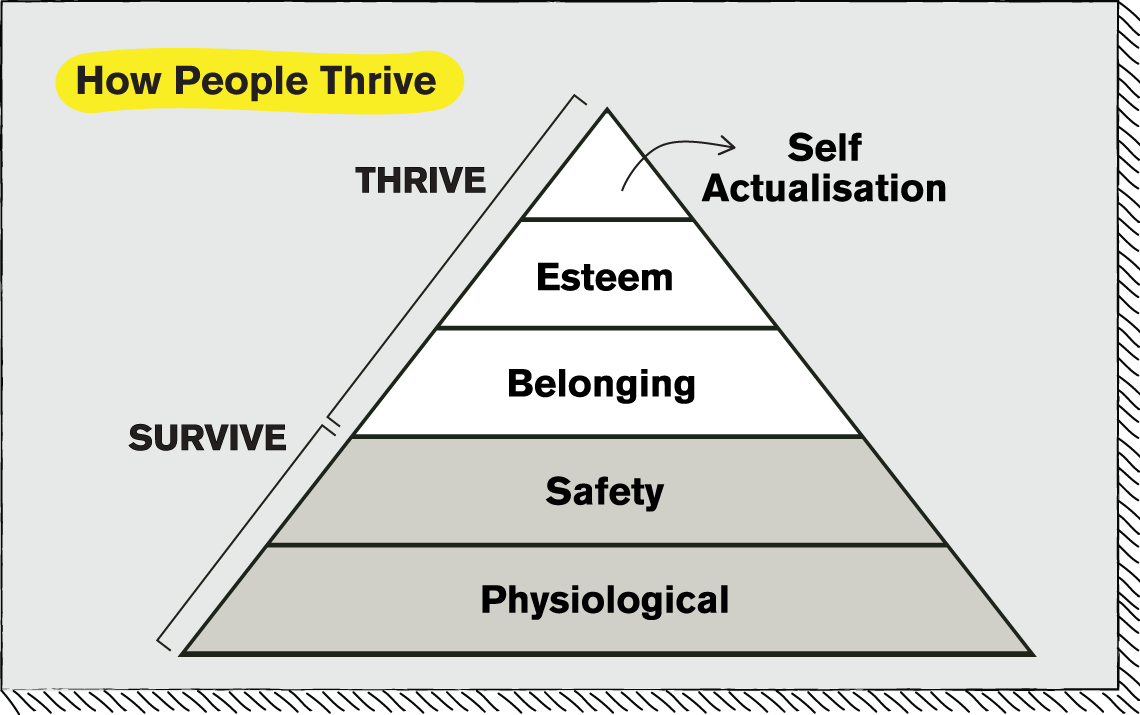 How People Thrive

THRIVE

Self Actualisation

Esteem

Belonging

SURVIVE

Safety

Physiological